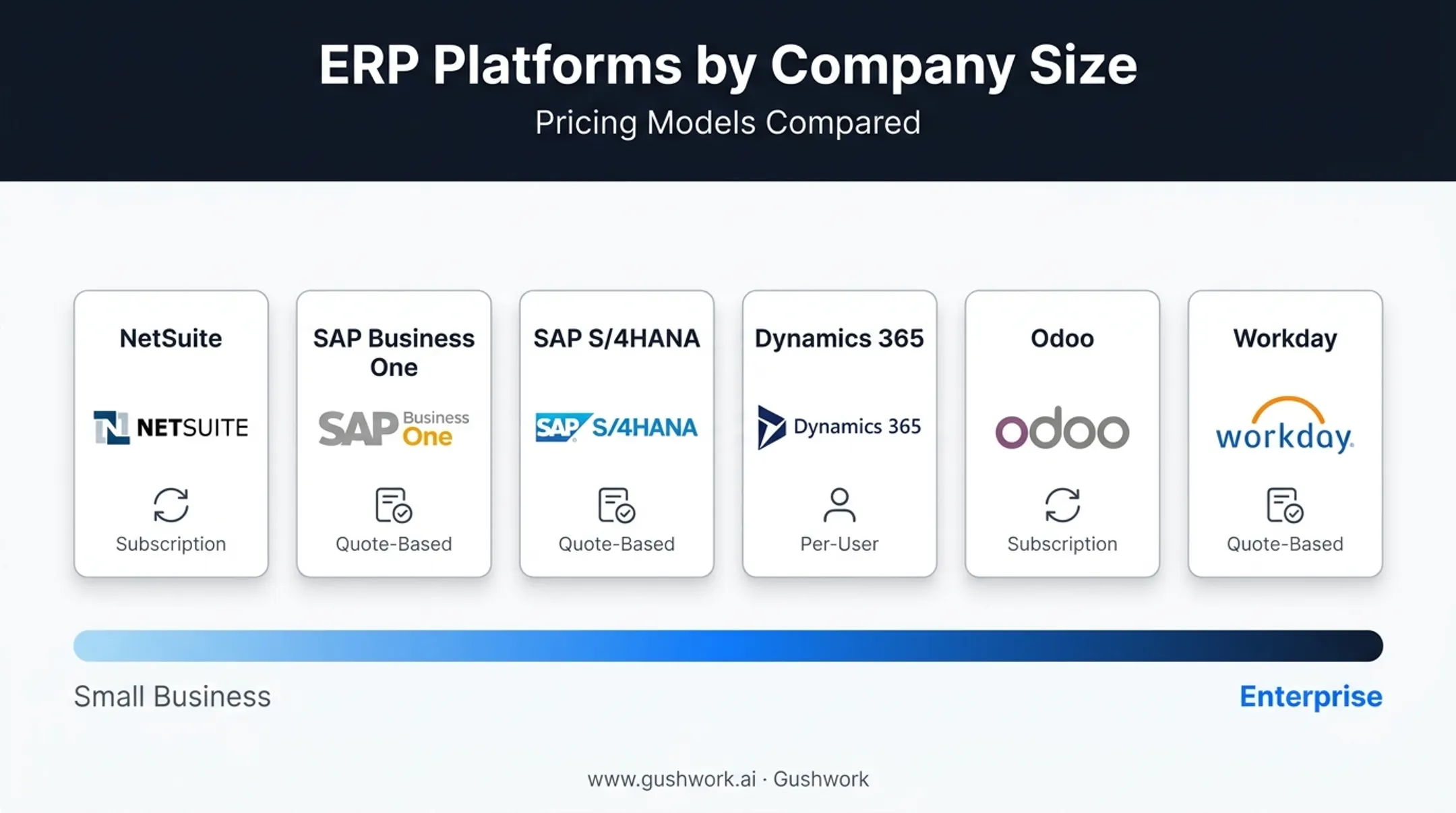 ERP Platforms by Company Size

Pricing Models Compared

NetSuite

NETSUITE

Subscription

SAP Business One

SAP Business One

Quote-Based

SAP S/4HANA

SAP S/4HANA

Quote-Based

Dynamics 365

Dynamics 365

Per-User

Odoo

odoo

Subscription

Workday

workday.

Quote-Based

Small Business

Enterprise

www.gushwork.ai · Gushwork